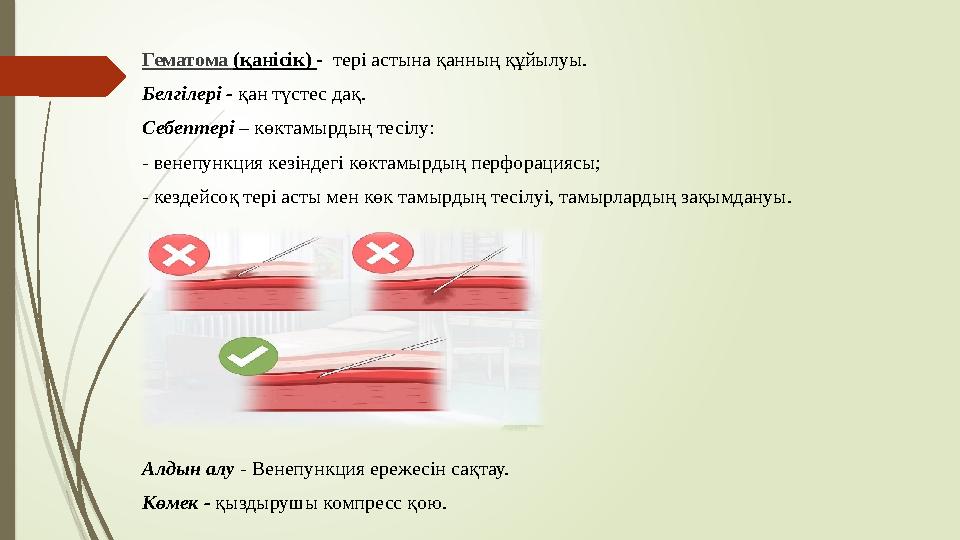 Гематома (қанісік) - тері астына қанның құйылуы.

Белгілері - қан түстес дақ.

Себептері – көктамырдың тесілу:

- венепункция кезіндегі көктамырдың перфорациясы;

- кездейсоқ тері асты мен көк тамырдың тесілуі, тамырлардың зақымдануы.

Алдын алу - Венепункция ережесін сақтау.

Көмек - қыздырушы компресс қою.